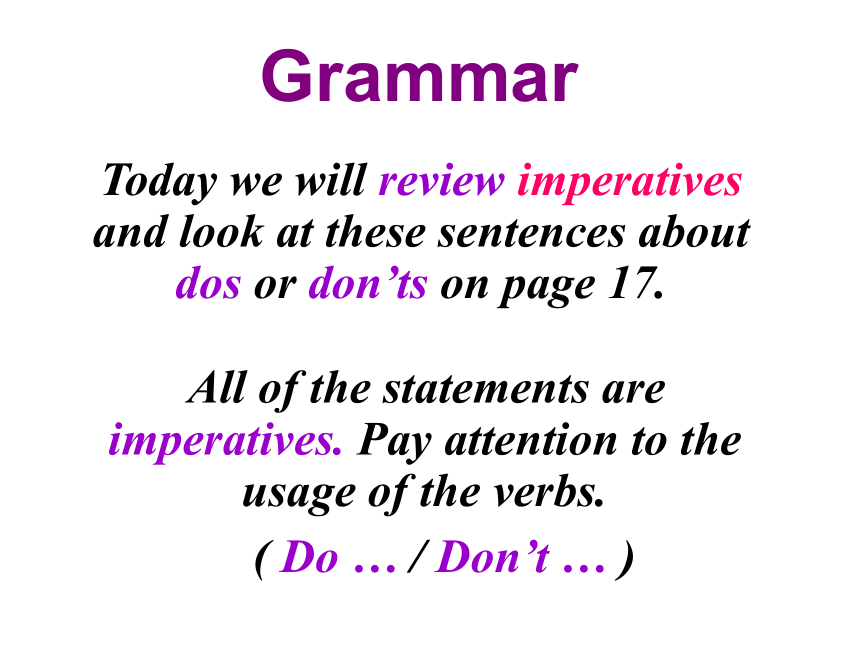 Grammar

Today we will review imperatives and look at these sentences about dos or don’ts on page 17.

All of the statements are imperatives. Pay attention to the usage of the verbs.

( Do … / Don’t … )